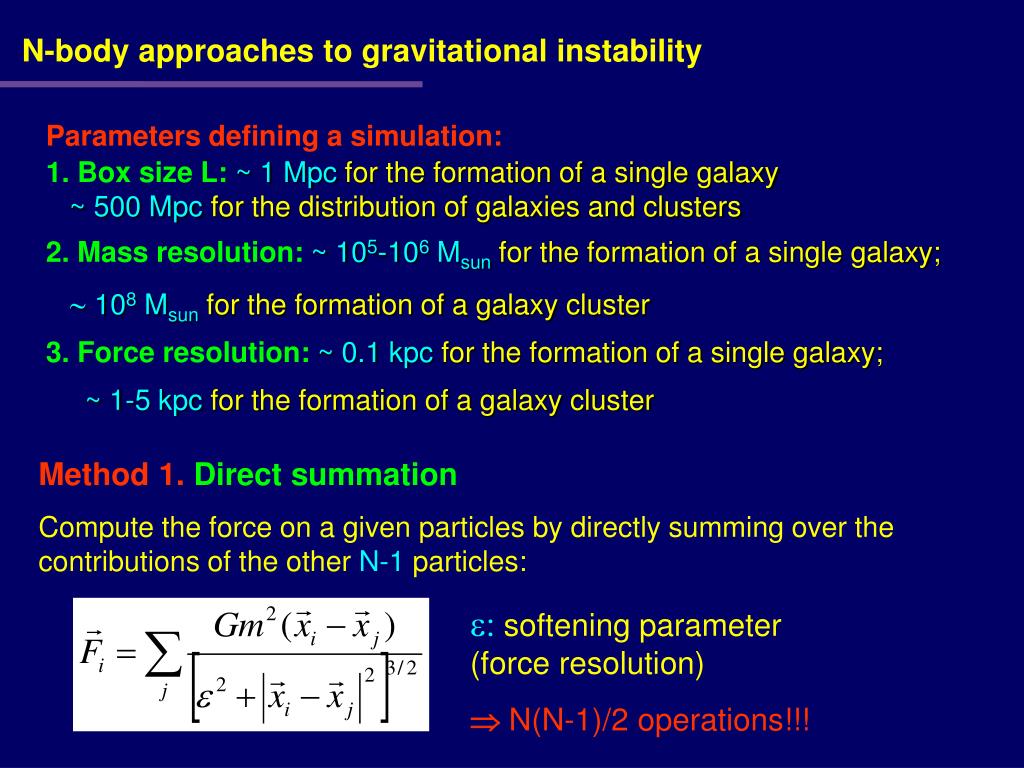 N-body approaches to gravitational instability

Parameters defining a simulation:
1. Box size L: ~ 1 Mpc for the formation of a single galaxy
~ 500 Mpc for the distribution of galaxies and clusters
2. Mass resolution: ~ $10^5$-$10^6$ $M_{sun}$ for the formation of a single galaxy;
~ $10^8$ $M_{sun}$ for the formation of a galaxy cluster
3. Force resolution: ~ 0.1 kpc for the formation of a single galaxy;
~ 1-5 kpc for the formation of a galaxy cluster

Method 1. Direct summation

Compute the force on a given particles by directly summing over the contributions of the other N-1 particles:

$\vec{F}_i = \sum_j \frac{Gm^2(\vec{x}_i - \vec{x}_j)}{\left[\varepsilon^2 + \left|\vec{x}_i - \vec{x}_j\right|^2\right]^{3/2}}$

$\varepsilon$: softening parameter (force resolution)

$\Rightarrow$ N(N-1)/2 operations!!!